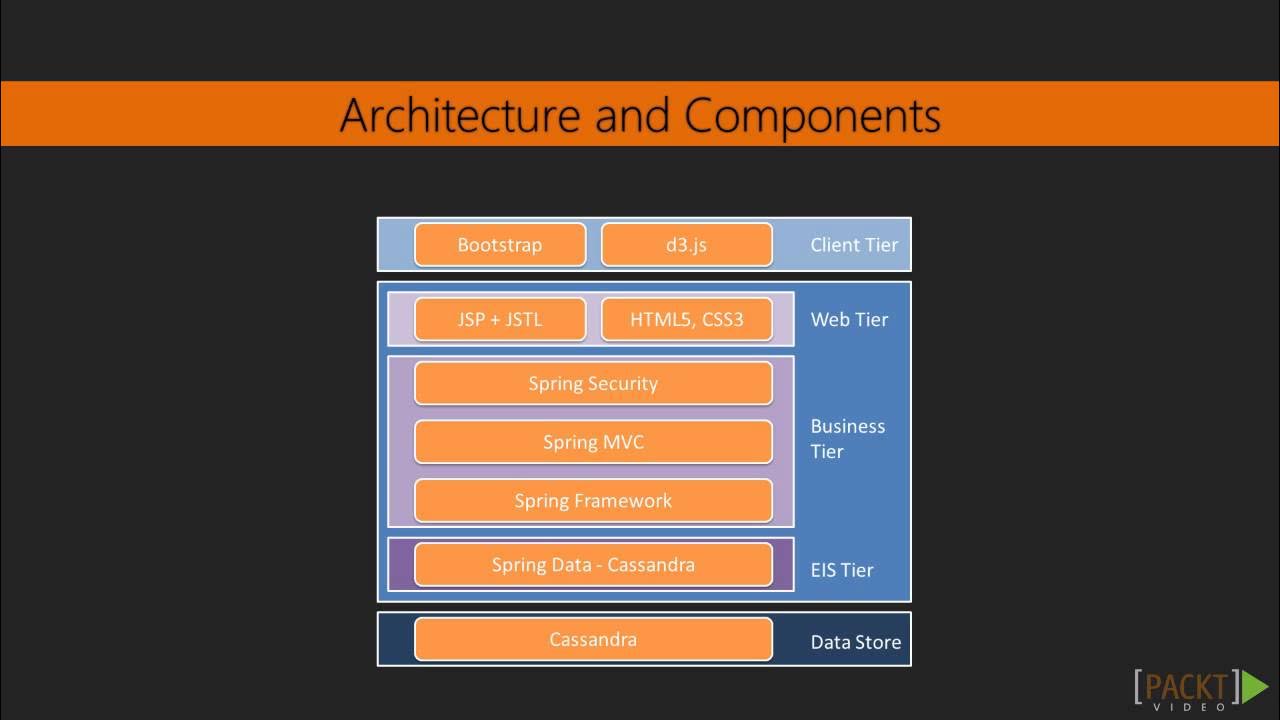 Architecture and Components

Bootstrap
d3.js
Client Tier

JSP + JSTL
HTML5, CSS3
Web Tier

Spring Security
Spring MVC
Spring Framework
Business Tier

Spring Data - Cassandra
EIS Tier

Cassandra
Data Store

[PACKT] VIDEO